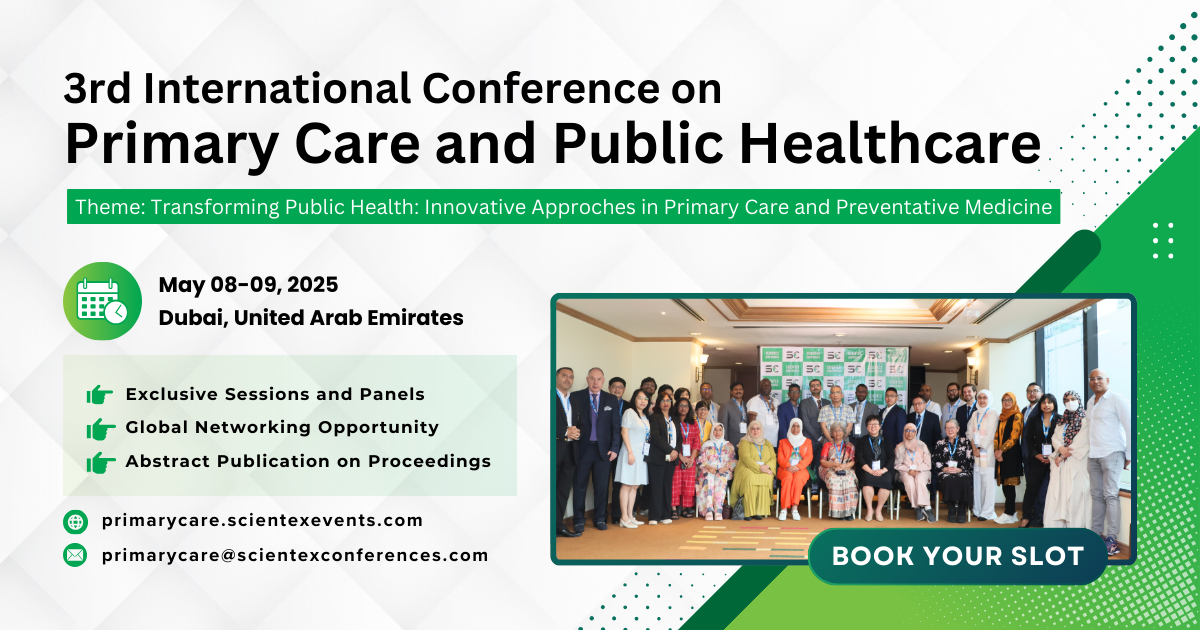 3rd International Conference on
Primary Care and Public Healthcare

Theme: Transforming Public Health: Innovative Approches in Primary Care and Preventative Medicine

May 08-09, 2025
Dubai, United Arab Emirates

Exclusive Sessions and Panels
Global Networking Opportunity
Abstract Publication on Proceedings

primarycare.scientexevents.com
primarycare@scientexconferences.com

BOOK YOUR SLOT